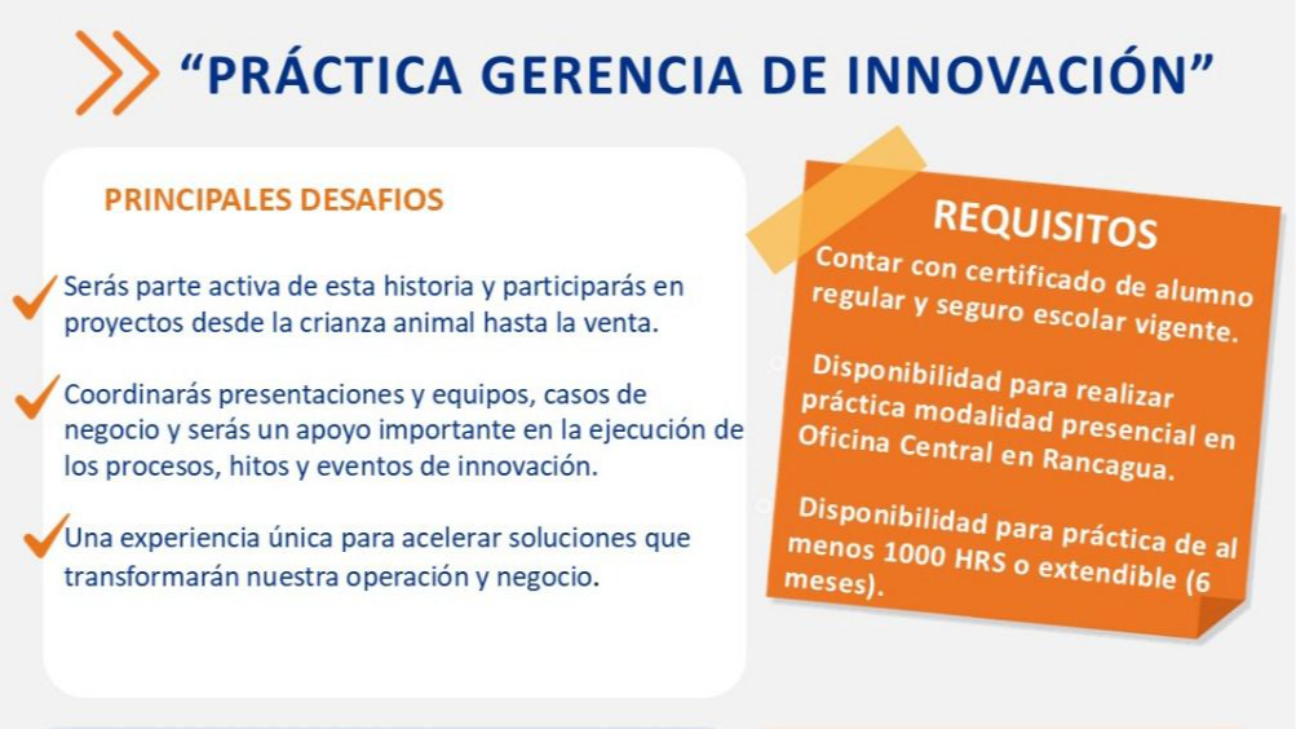 “PRÁCTICA GERENCIA DE INNOVACIÓN”

PRINCIPALES DESAFIOS

Serás parte activa de esta historia y participarás en proyectos desde la crianza animal hasta la venta.

Coordinarás presentaciones y equipos, casos de negocio y serás un apoyo importante en la ejecución de los procesos, hitos y eventos de innovación.

Una experiencia única para acelerar soluciones que transformarán nuestra operación y negocio.

REQUISITOS

Contar con certificado de alumno regular y seguro escolar vigente.

Disponibilidad para realizar práctica modalidad presencial en Oficina Central en Rancagua.

Disponibilidad para práctica de al menos 1000 HRS o extendible (6 meses).